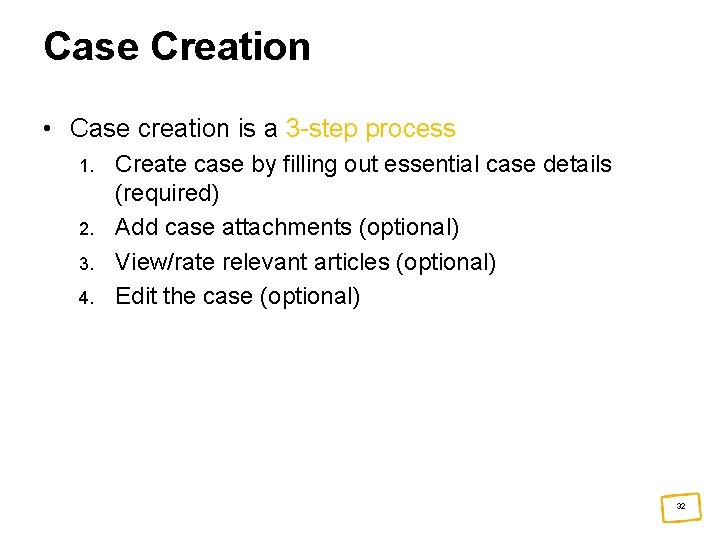 Case Creation

• Case creation is a 3-step process
1. Create case by filling out essential case details (required)
2. Add case attachments (optional)
3. View/rate relevant articles (optional)
4. Edit the case (optional)

32